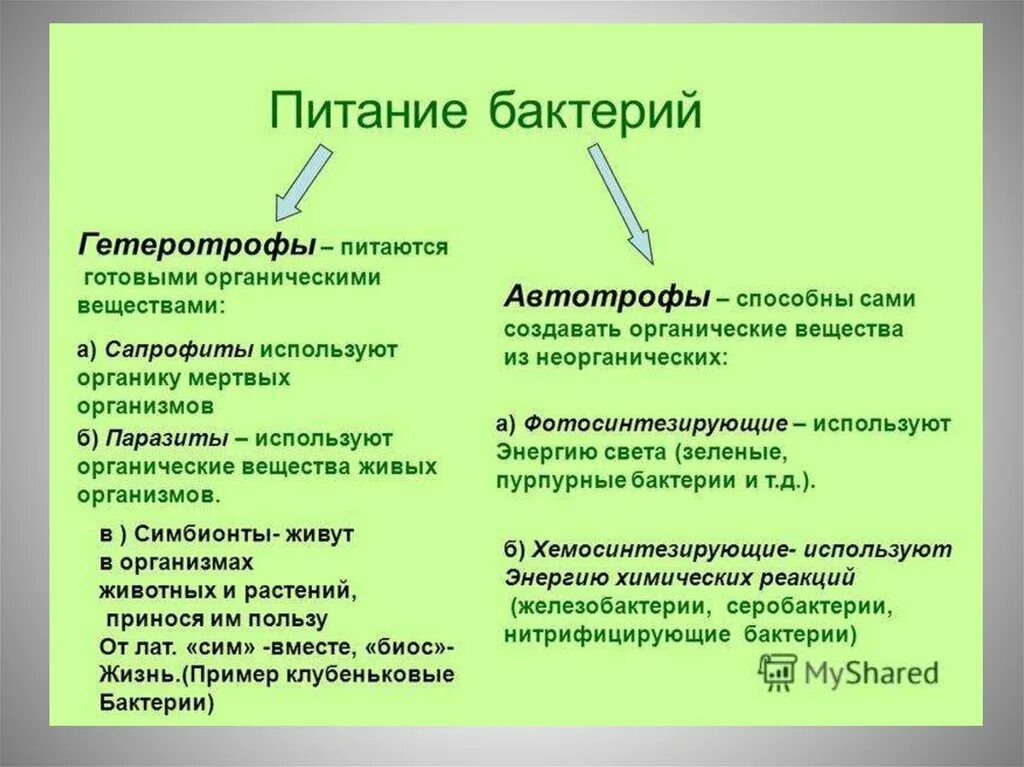 Питание бактерий

Гетеротрофы – питаются готовыми органическими веществами:

а) Сапрофиты используют органику мертвых организмов

б) Паразиты – используют органические вещества живых организмов.

в ) Симбионты- живут в организмах животных и растений, принося им пользу От лат. «сим» -вместе, «биос»- Жизнь.(Пример клубеньковые Бактерии)

Автотрофы – способны сами создавать органические вещества из неорганических:

а) Фотосинтезирующие – используют Энергию света (зеленые, пурпурные бактерии и т.д.).

б) Хемосинтезирующие- используют Энергию химических реакций (железобактерии, серобактерии, нитрифицирующие бактерии)

MyShared